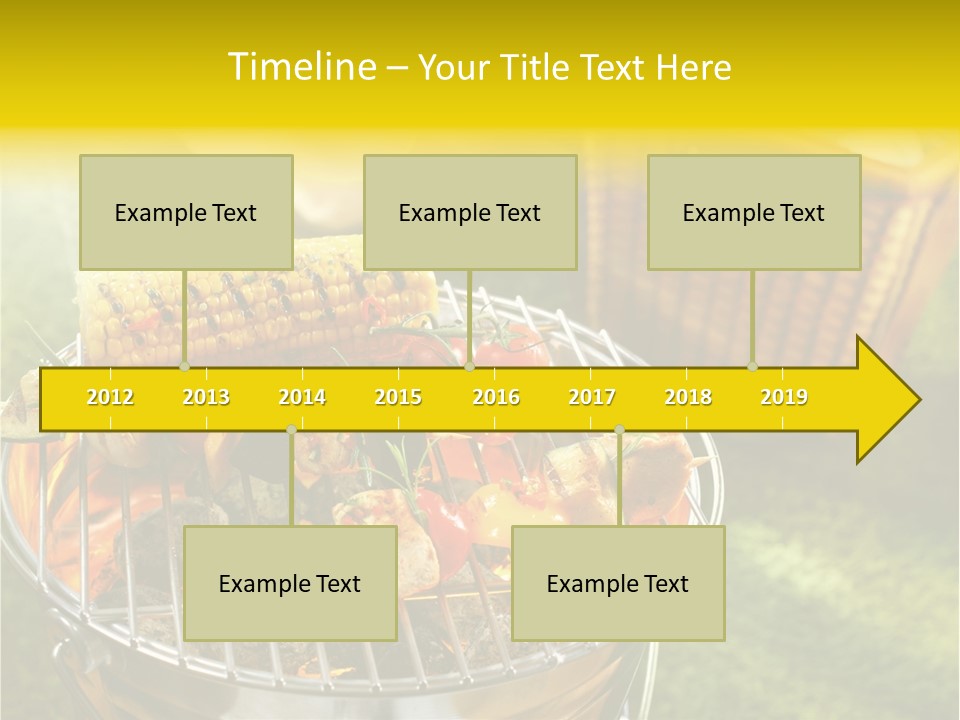 Timeline – Your Title Text Here

Example Text

Example Text

Example Text

2012 2013 2014 2015 2016 2017 2018 2019

Example Text

Example Text